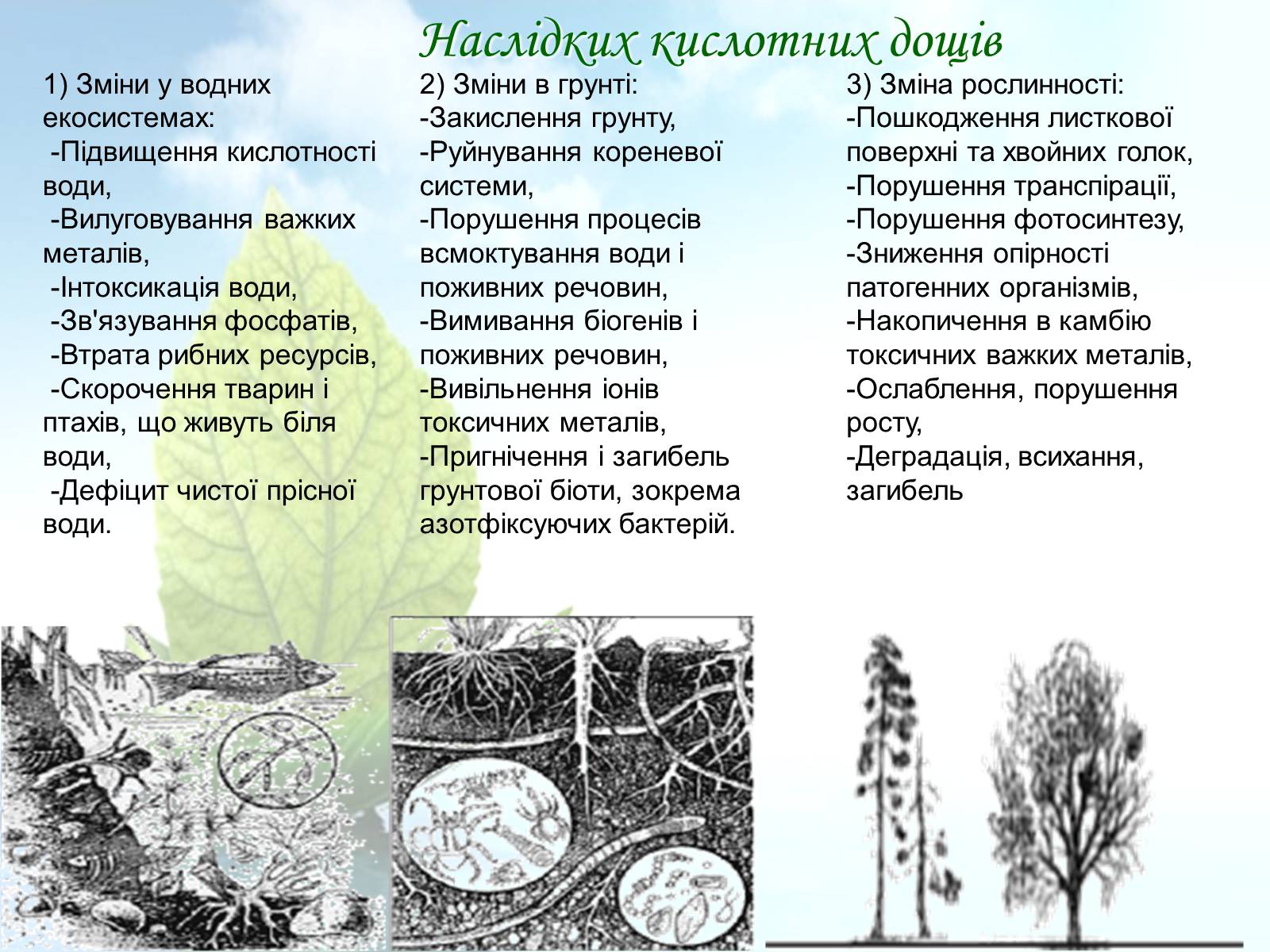 Наслідких кислотних дощів

1) Зміни у водних екосистемах:
-Підвищення кислотності води,
-Вилуговування важких металів,
-Інтоксикація води,
-Зв'язування фосфатів,
-Втрата рибних ресурсів,
-Скорочення тварин і птахів, що живуть біля води,
-Дефіцит чистої прісної води.

2) Зміни в грунті:
-Закислення грунту,
-Руйнування кореневої системи,
-Порушення процесів всмоктування води і поживних речовин,
-Вимивання біогенів і поживних речовин,
-Вивільнення іонів токсичних металів,
-Пригнічення і загибель грунтової біоти, зокрема азотфіксуючих бактерій.

3) Зміна рослинності:
-Пошкодження листкової поверхні та хвойних голок,
-Порушення транспірації,
-Порушення фотосинтезу,
-Зниження опірності патогенних організмів,
-Накопичення в камбію токсичних важких металів,
-Ослаблення, порушення росту,
-Деградація, всихання, загибель